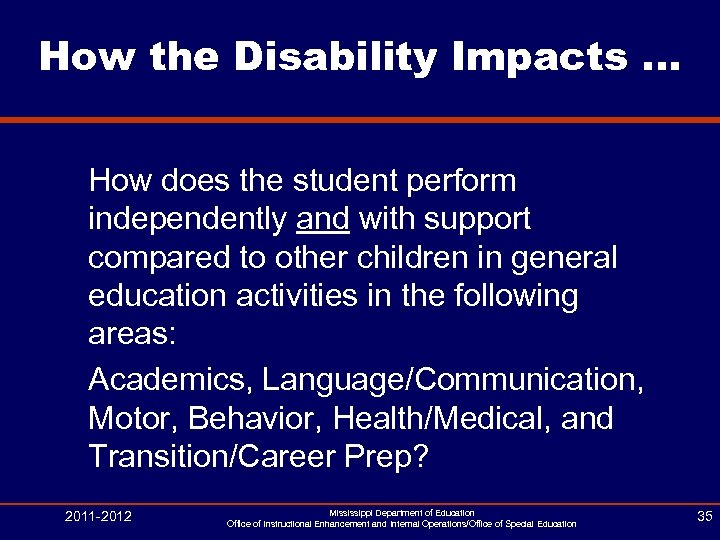 How the Disability Impacts …

How does the student perform independently and with support compared to other children in general education activities in the following areas:

Academics, Language/Communication, Motor, Behavior, Health/Medical, and Transition/Career Prep?

2011-2012

Mississippi Department of Education
Office of Instructional Enhancement and Internal Operations/Office of Special Education

35